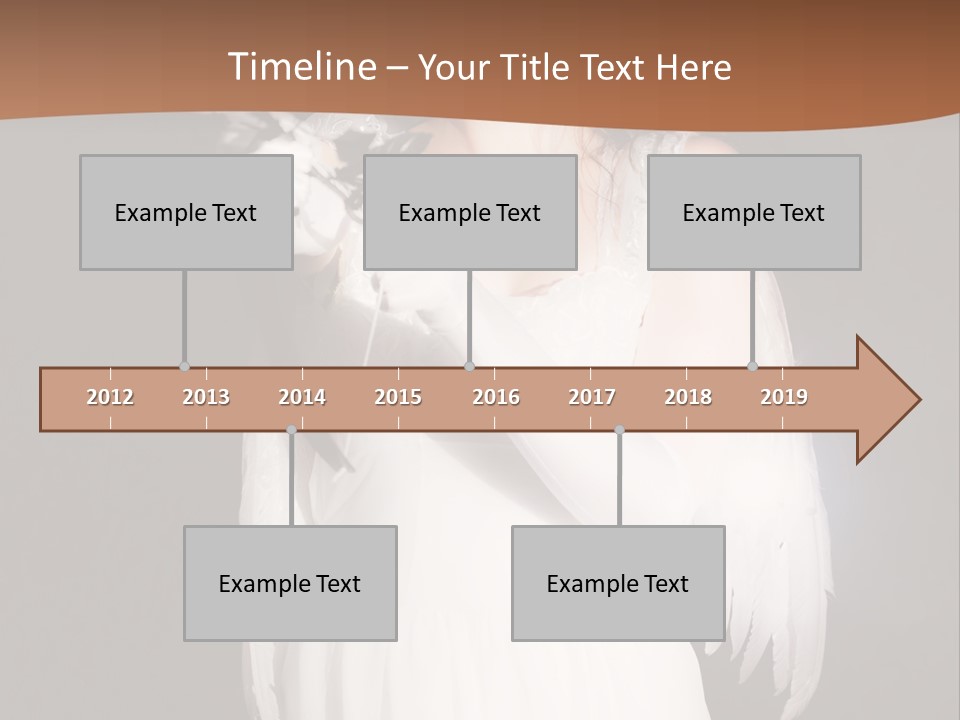 Timeline – Your Title Text Here

Example Text

Example Text

Example Text

2012 2013 2014 2015 2016 2017 2018 2019

Example Text

Example Text